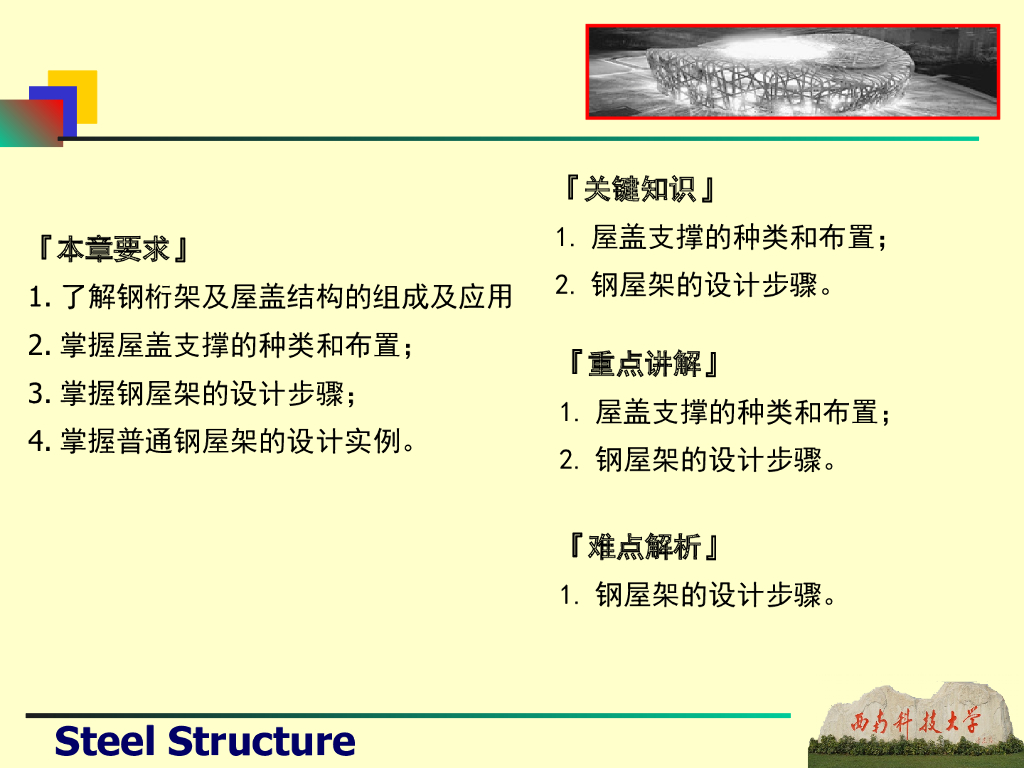 『本章要求』

1. 了解钢桁架及屋盖结构的组成及应用

2. 掌握屋盖支撑的种类和布置；

3. 掌握钢屋架的设计步骤；

4. 掌握普通钢屋架的设计实例。

『关键知识』

1. 屋盖支撑的种类和布置；

2. 钢屋架的设计步骤。

『重点讲解』

1. 屋盖支撑的种类和布置；

2. 钢屋架的设计步骤。

『难点解析』

1. 钢屋架的设计步骤。

Steel Structure

西南科技大学